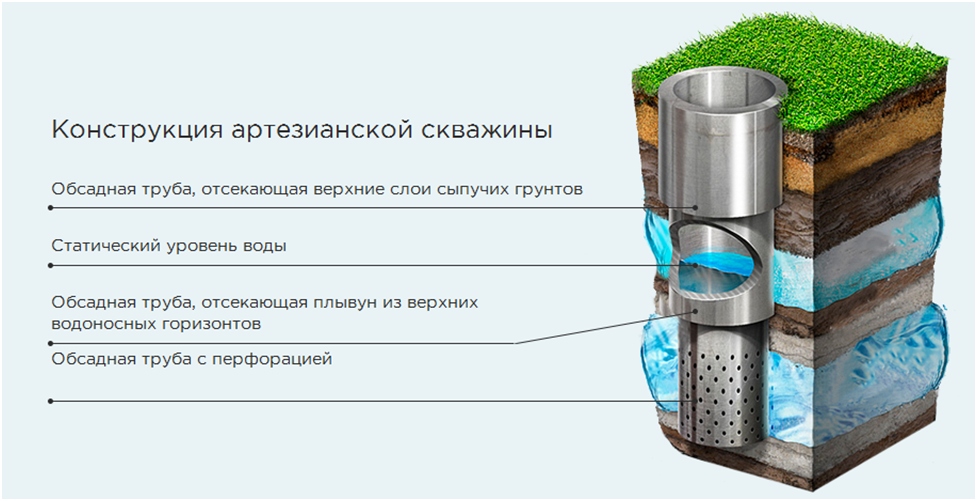 Конструкция артезианской скважины

Обсадная труба, отсекающая верхние слои сыпучих грунтов

Статический уровень воды

Обсадная труба, отсекающая плывун из верхних водоносных горизонтов

Обсадная труба с перфорацией